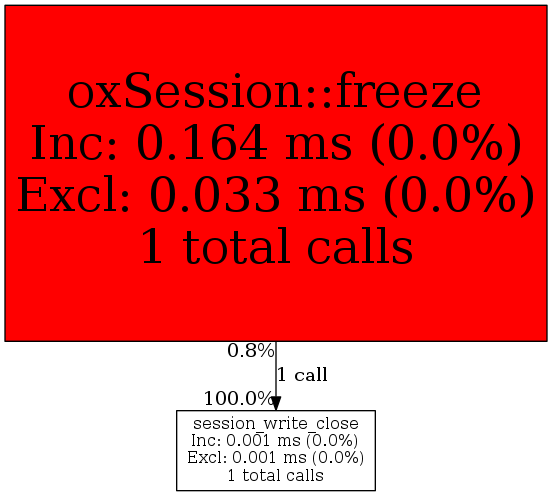 oxSession::freeze
Inc: 0.164 ms (0.0%)
Excl: 0.033 ms (0.0%)
1 total calls

0.8%
1 call
100.0%

session_write_close
Inc: 0.001 ms (0.0%)
Excl: 0.001 ms (0.0%)
1 total calls